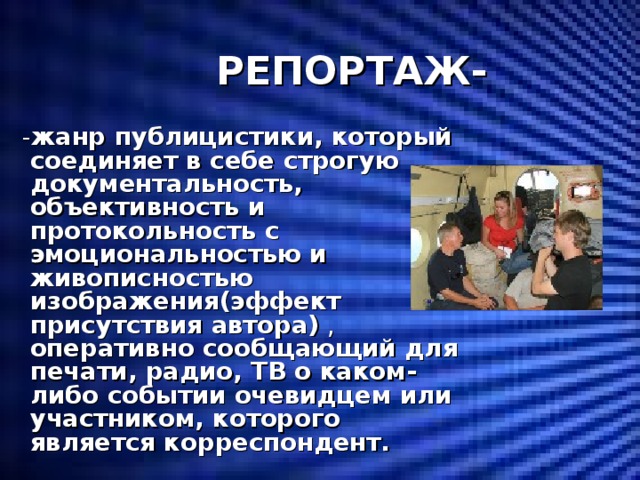 РЕПОРТАЖ-

-жанр публицистики, который соединяет в себе строгую документальность, объективность и протокольность с эмоциональностью и живописностью изображения(эффект присутствия автора) , оперативно сообщающий для печати, радио, ТВ о каком-либо событии очевидцем или участником, которого является корреспондент.